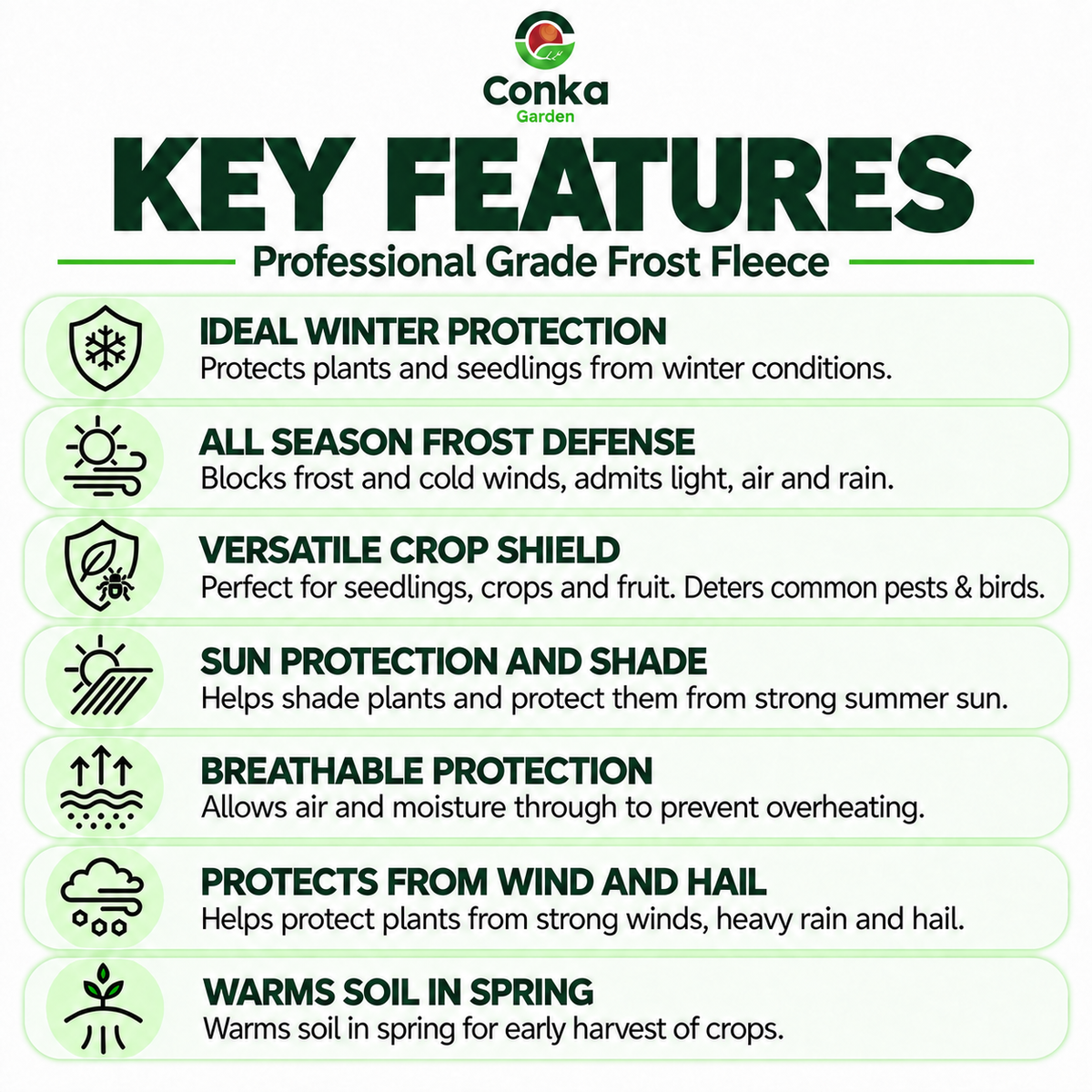 Conka
Garden

KEY FEATURES

Professional Grade Frost Fleece

IDEAL WINTER PROTECTION
Protects plants and seedlings from winter conditions.

ALL SEASON FROST DEFENSE
Blocks frost and cold winds, admits light, air and rain.

VERSATILE CROP SHIELD
Perfect for seedlings, crops and fruit. Deters common pests & birds.

SUN PROTECTION AND SHADE
Helps shade plants and protect them from strong summer sun.

BREATHABLE PROTECTION
Allows air and moisture through to prevent overheating.

PROTECTS FROM WIND AND HAIL
Helps protect plants from strong winds, heavy rain and hail.

WARMS SOIL IN SPRING
Warms soil in spring for early harvest of crops.